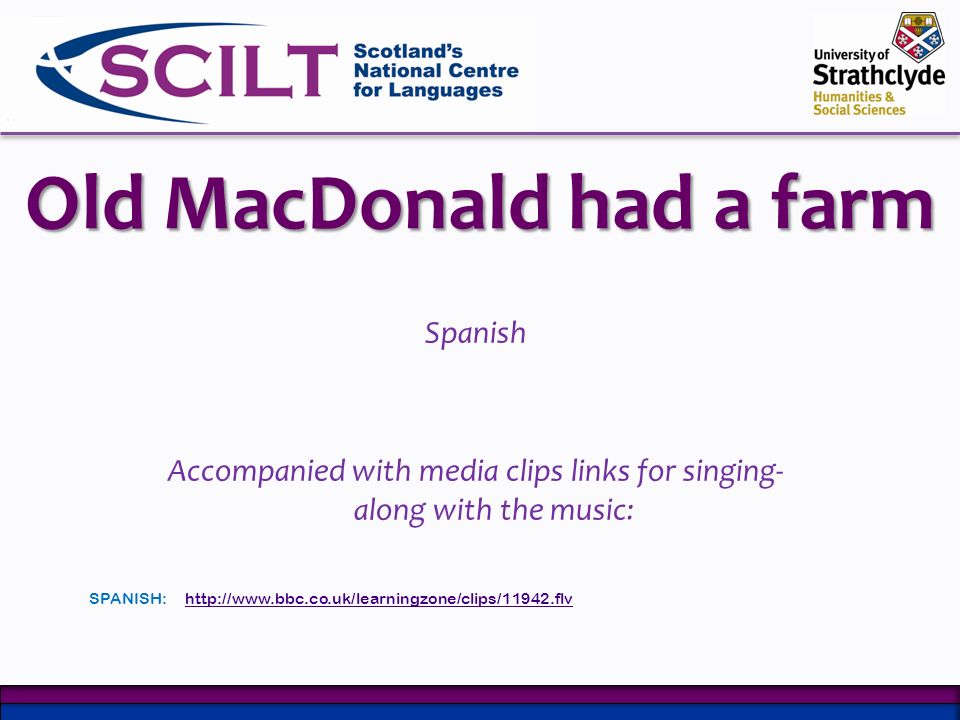 SCILT Scotland's National Centre for Languages

University of Strathclyde Humanities & Social Sciences

Old MacDonald had a farm

Spanish

Accompanied with media clips links for singing-along with the music:

SPANISH: http://www.bbc.co.uk/learningzone/clips/11942.flv